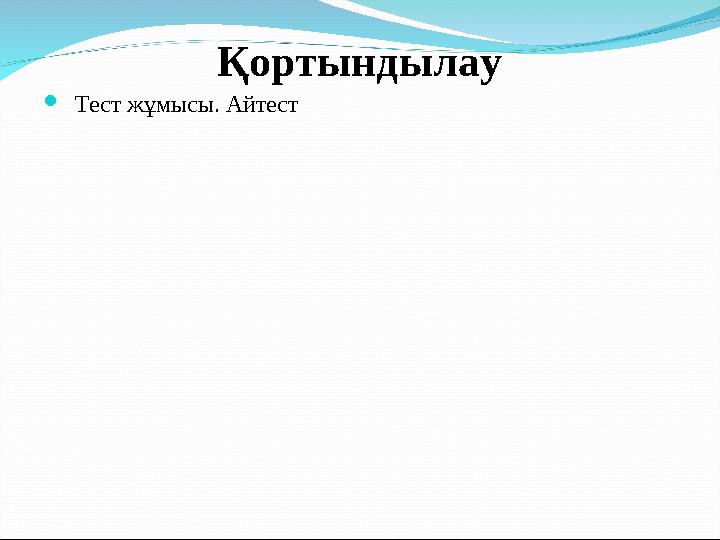 Қортындылау

Тест жұмысы. Айтест